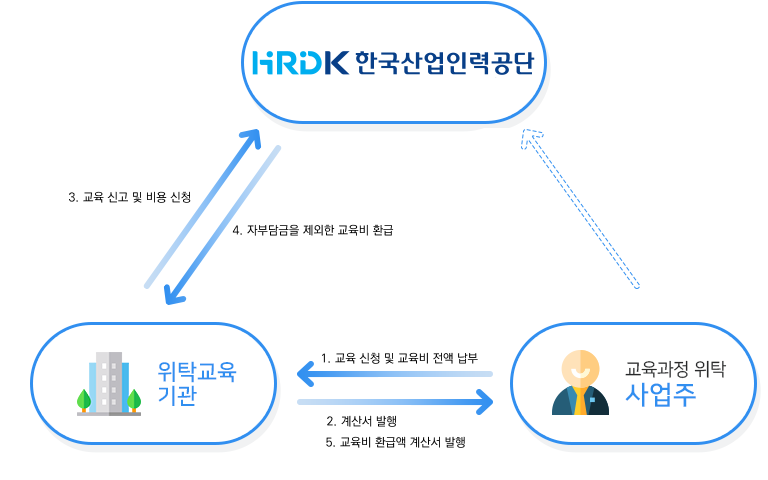 HRDK 한국산업인력공단

3. 교육 신고 및 비용 신청

4. 자부담금을 제외한 교육비 환급

위탁교육 기관

1. 교육 신청 및 교육비 전액 납부

2. 계산서 발행

5. 교육비 환급액 계산서 발행

교육과정 위탁 사업주